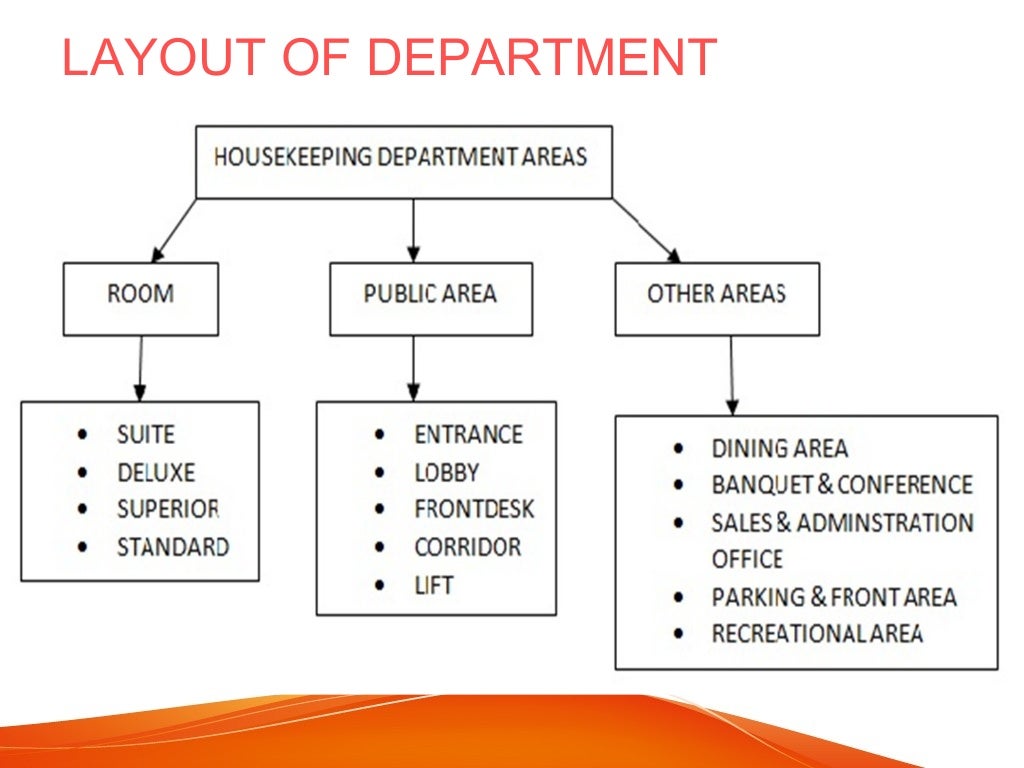 LAYOUT OF DEPARTMENT

HOUSEKEEPING DEPARTMENT AREAS

ROOM

PUBLIC AREA

OTHER AREAS

• SUITE
• DELUXE
• SUPERIOR
• STANDARD

• ENTRANCE
• LOBBY
• FRONTDESK
• CORRIDOR
• LIFT

• DINING AREA
• BANQUET & CONFERENCE
• SALES & ADMINSTRATION OFFICE
• PARKING & FRONT AREA
• RECREATIONAL AREA